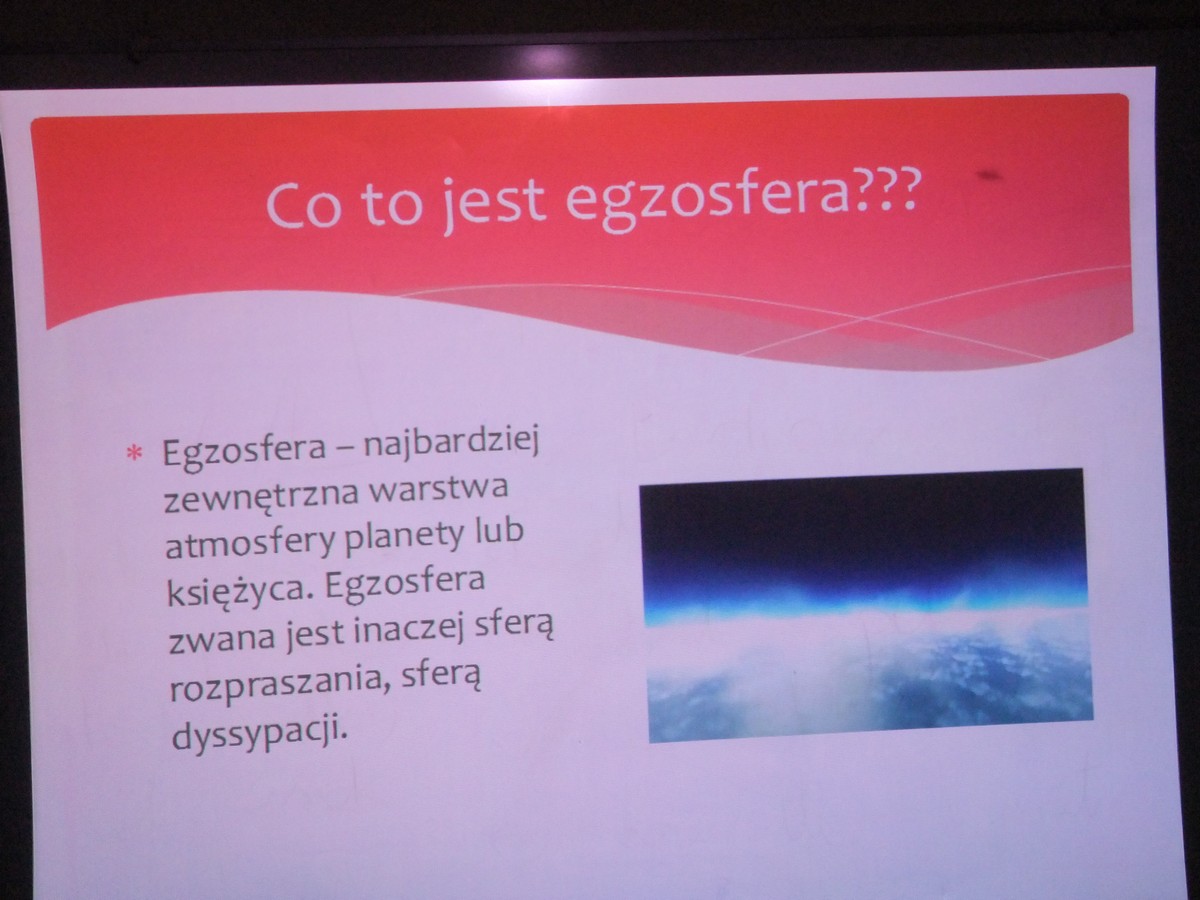 Co to jest egzosfera???

* Egzosfera – najbardziej zewnętrzna warstwa atmosfery planety lub księżyca. Egzosfera zwana jest inaczej sferą rozpraszania, sferą dyssypacji.